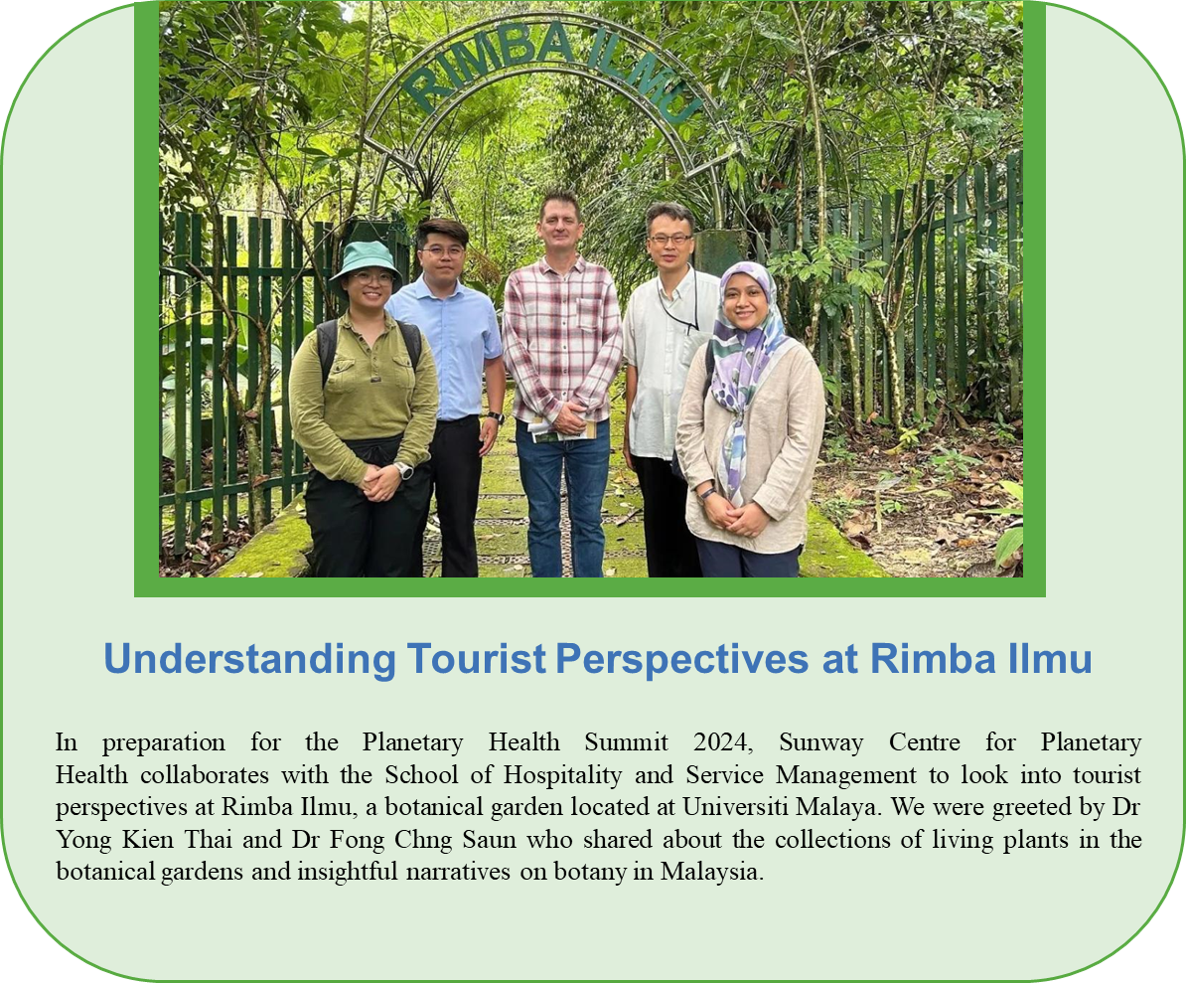 RIMBA ILMU

Understanding Tourist Perspectives at Rimba Ilmu

In preparation for the Planetary Health Summit 2024, Sunway Centre for Planetary Health collaborates with the School of Hospitality and Service Management to look into tourist perspectives at Rimba Ilmu, a botanical garden located at Universiti Malaya. We were greeted by Dr Yong Kien Thai and Dr Fong Chng Saun who shared about the collections of living plants in the botanical gardens and insightful narratives on botany in Malaysia.